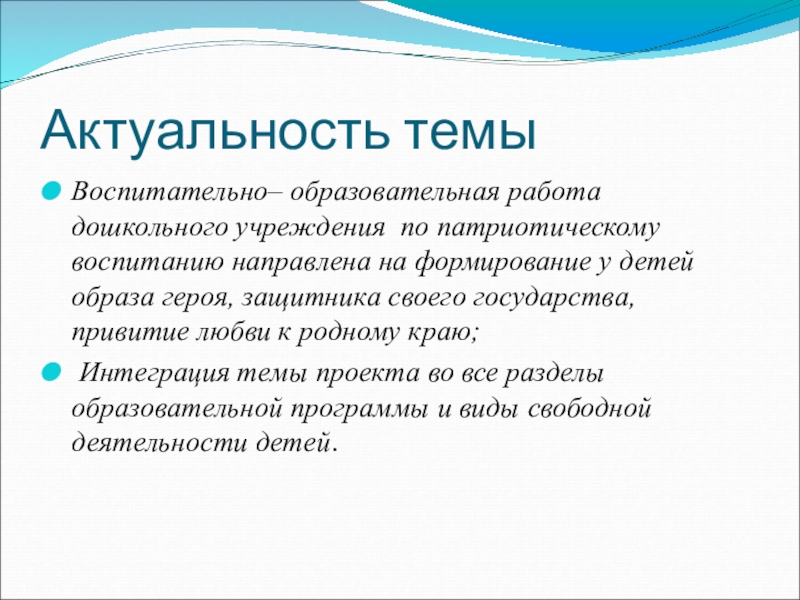 Актуальность темы

Воспитательно– образовательная работа дошкольного учреждения по патриотическому воспитанию направлена на формирование у детей образа героя, защитника своего государства, привитие любви к родному краю;

Интеграция темы проекта во все разделы образовательной программы и виды свободной деятельности детей.